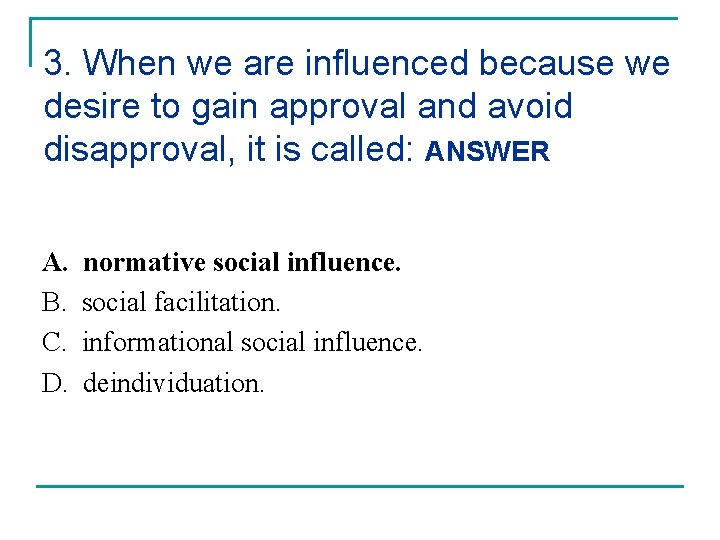 3. When we are influenced because we desire to gain approval and avoid disapproval, it is called: ANSWER

A. normative social influence.
B. social facilitation.
C. informational social influence.
D. deindividuation.